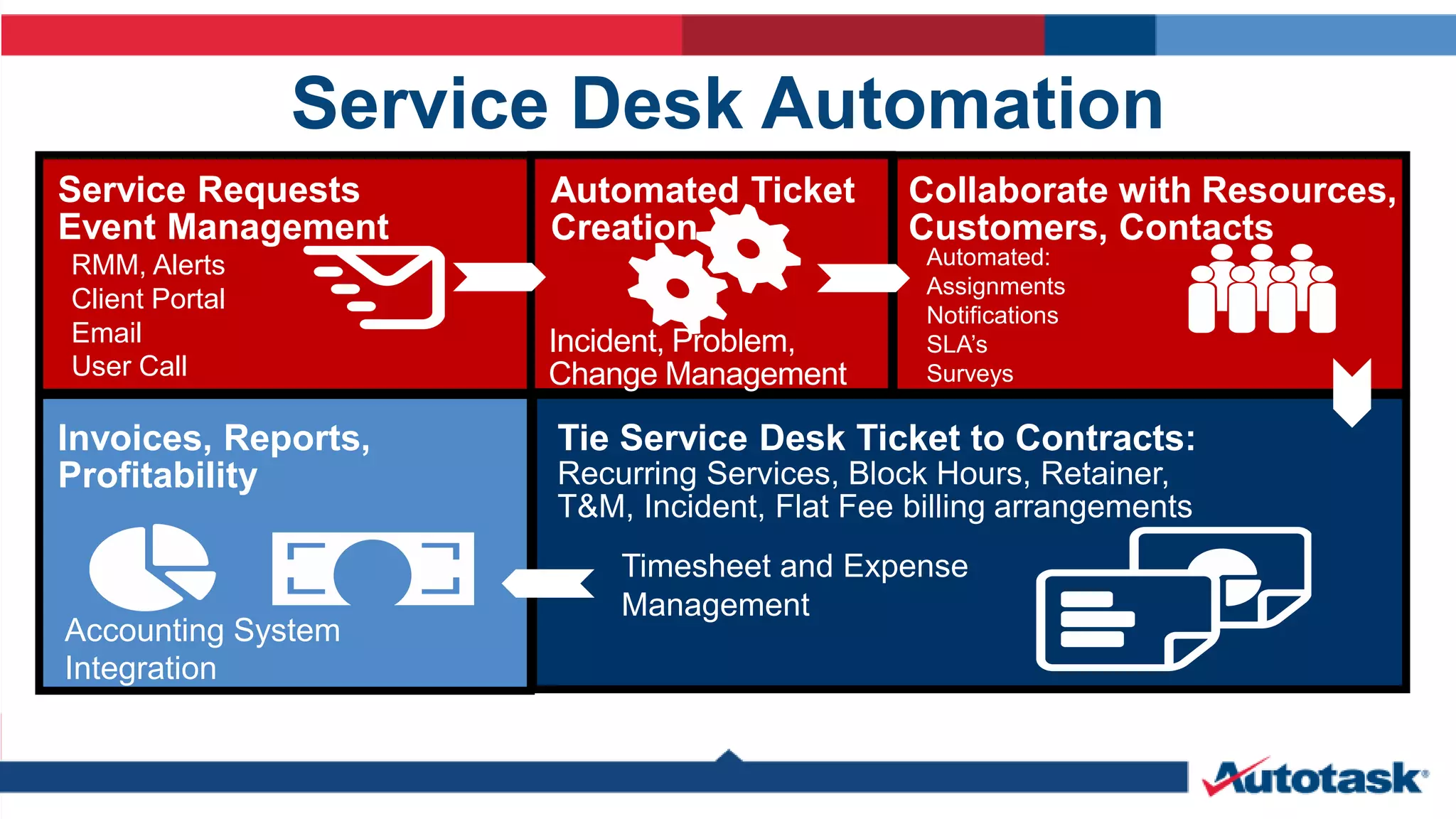 Service Desk Automation

Service Requests
Event Management
RMM, Alerts
Client Portal
Email
User Call

Automated Ticket Creation
Incident, Problem, Change Management

Collaborate with Resources, Customers, Contacts
Automated:
Assignments
Notifications
SLA's
Surveys

Invoices, Reports, Profitability
Accounting System Integration

Tie Service Desk Ticket to Contracts:
Recurring Services, Block Hours, Retainer, T&M, Incident, Flat Fee billing arrangements

Timesheet and Expense Management

Autotask